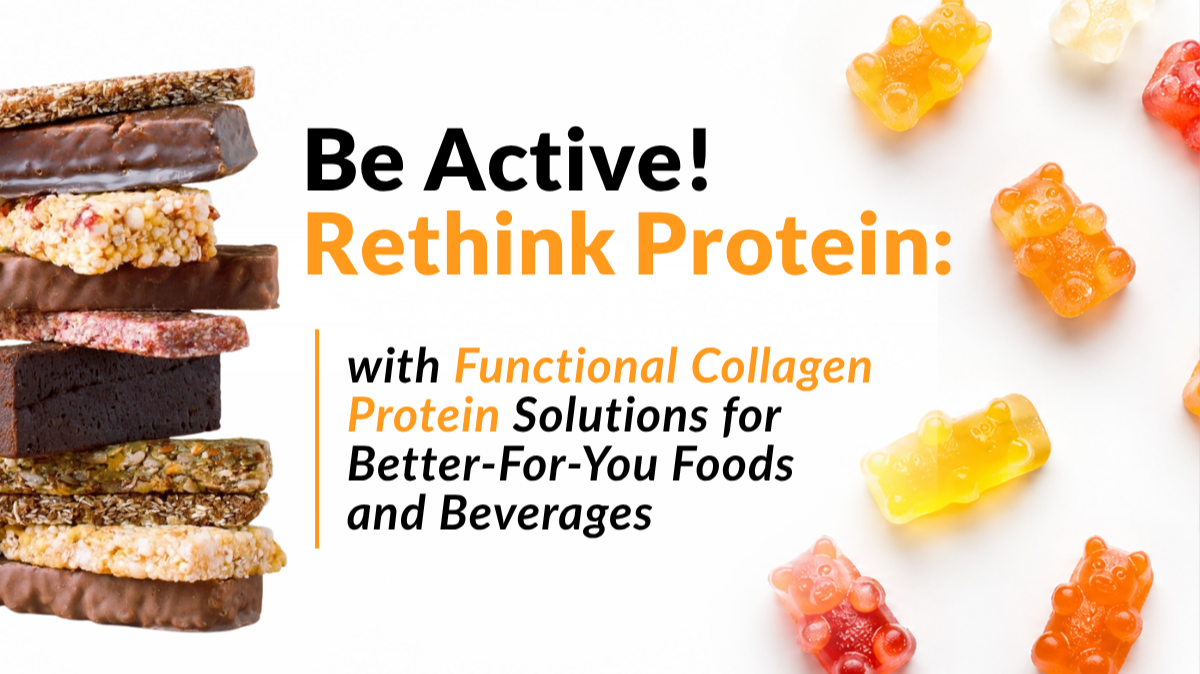 Be Active!
Rethink Protein:

with Functional Collagen Protein Solutions for Better-For-You Foods and Beverages